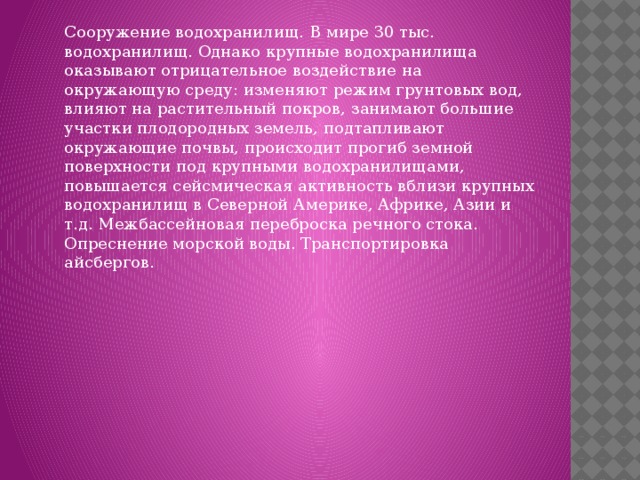 Сооружение водохранилищ. В мире 30 тыс. водохранилищ. Однако крупные водохранилища оказывают отрицательное воздействие на окружающую среду: изменяют режим грунтовых вод, влияют на растительный покров, занимают большие участки плодородных земель, подтапливают окружающие почвы, происходит прогиб земной поверхности под крупными водохранилищами, повышается сейсмическая активность вблизи крупных водохранилищ в Северной Америке, Африке, Азии и т.д. Межбассейновая переброска речного стока. Опреснение морской воды. Транспортировка айсбергов.